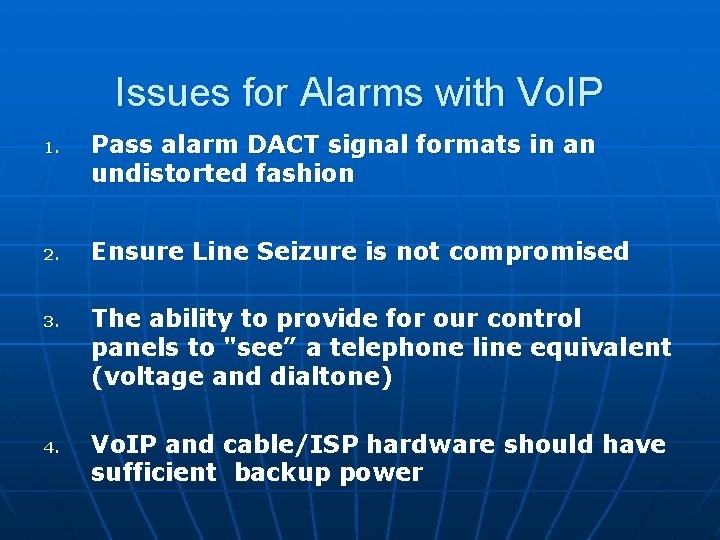 Issues for Alarms with VoIP

1. Pass alarm DACT signal formats in an undistorted fashion

2. Ensure Line Seizure is not compromised

3. The ability to provide for our control panels to "see” a telephone line equivalent (voltage and dialtone)

4. VoIP and cable/ISP hardware should have sufficient backup power